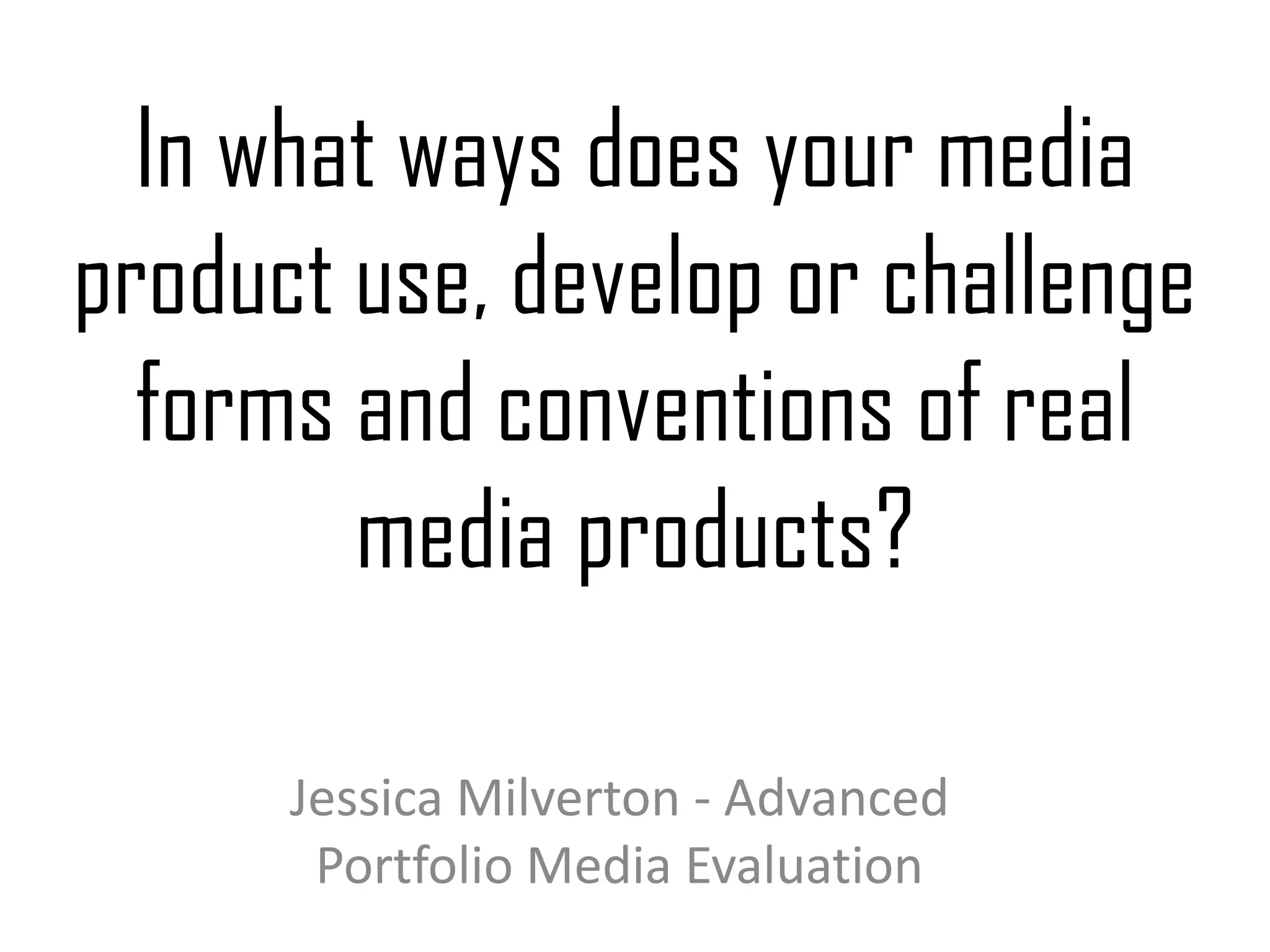 In what ways does your media product use, develop or challenge forms and conventions of real media products?

Jessica Milverton - Advanced Portfolio Media Evaluation